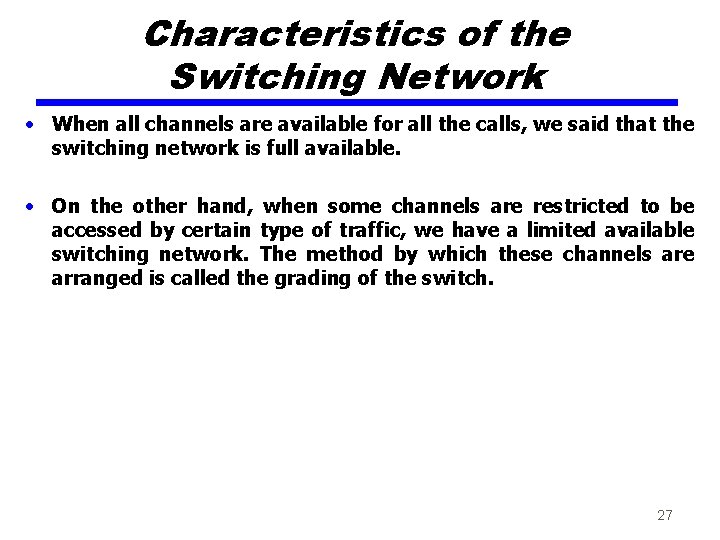 Characteristics of the Switching Network

• When all channels are available for all the calls, we said that the switching network is full available.

• On the other hand, when some channels are restricted to be accessed by certain type of traffic, we have a limited available switching network. The method by which these channels are arranged is called the grading of the switch.

27